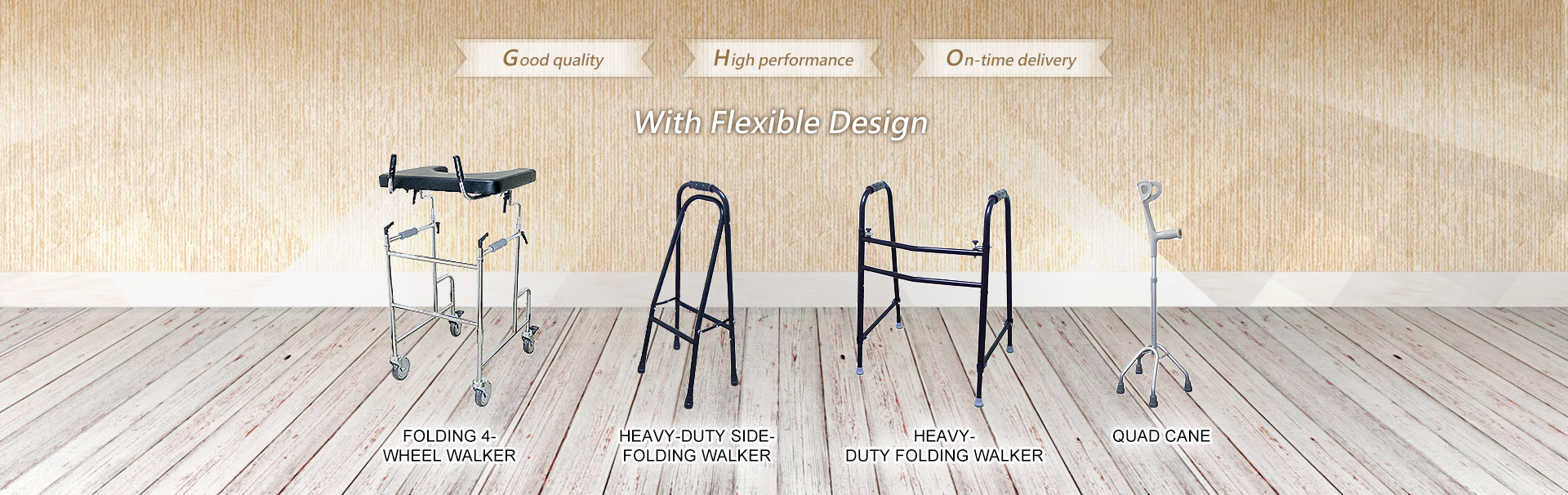 Good quality

High performance

On-time delivery

With Flexible Design

FOLDING 4-WHEEL WALKER

HEAVY-DUTY SIDE-FOLDING WALKER

HEAVY-DUTY FOLDING WALKER

QUAD CANE